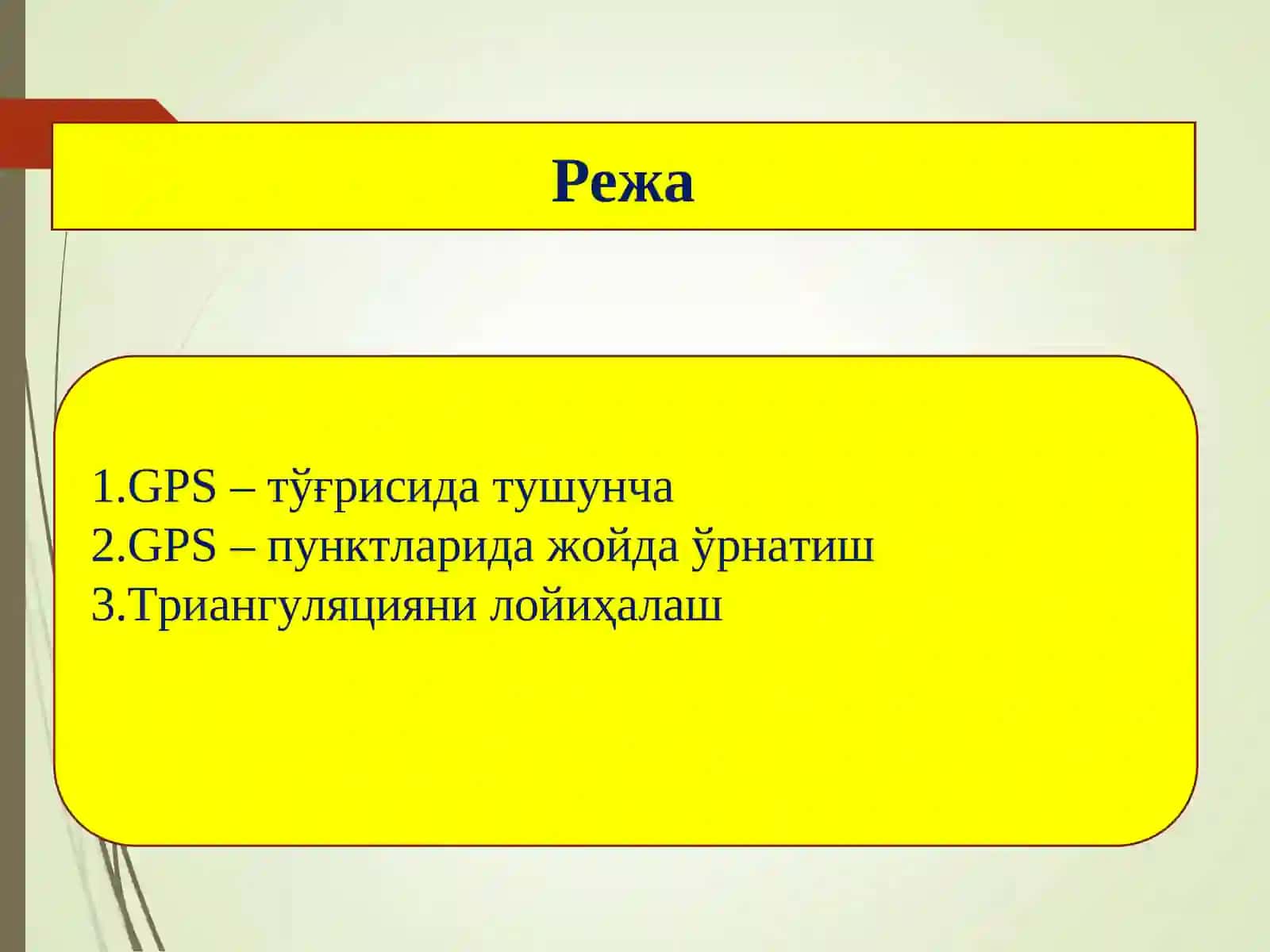 Режа

1.GPS – тўғрисида тушунча
2.GPS – пунктларида жойда ўрнатиш
3.Триангуляцияни лойиҳалаш